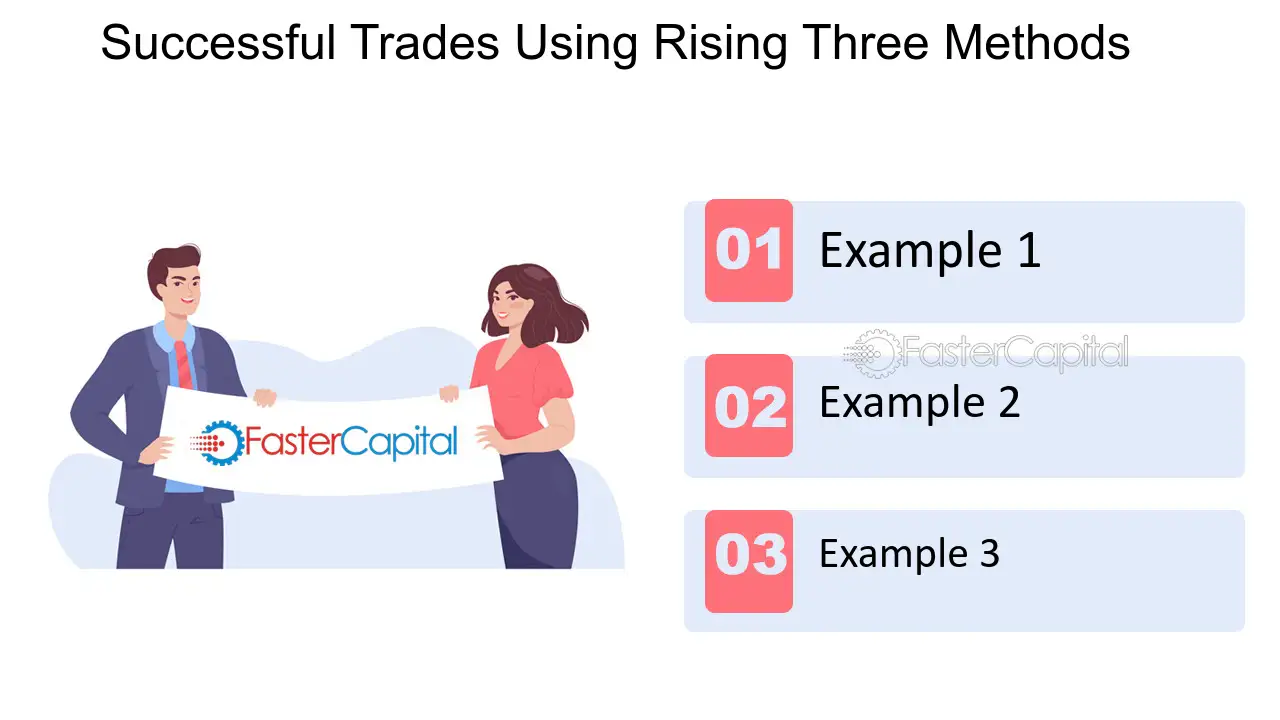 Successful Trades Using Rising Three Methods

FasterCapital

01 Example 1

02 Example 2

03 Example 3

FasterCapital